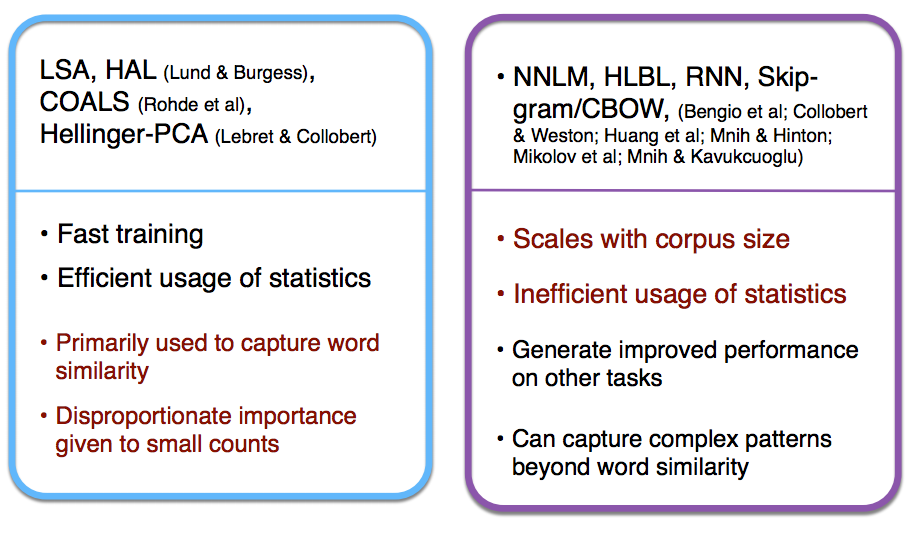 LSA, HAL (Lund & Burgess), COALS (Rohde et al), Hellinger-PCA (Lebret & Collobert)

• Fast training
• Efficient usage of statistics

• Primarily used to capture word similarity
• Disproportionate importance given to small counts

• NNLM, HLBL, RNN, Skip-gram/CBOW, (Bengio et al; Collobert & Weston; Huang et al; Mnih & Hinton; Mikolov et al; Mnih & Kavukcuoglu)

• Scales with corpus size
• Inefficient usage of statistics

• Generate improved performance on other tasks

• Can capture complex patterns beyond word similarity